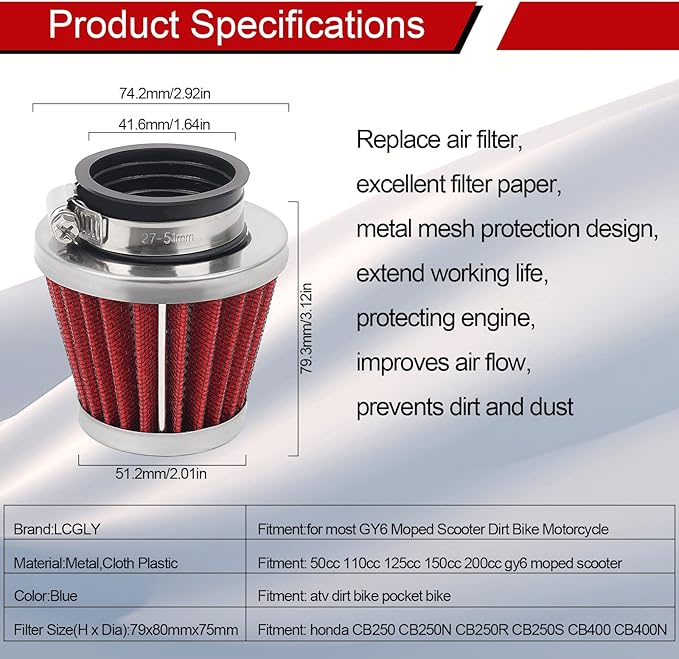 Product Specifications

74.2mm/2.92in

41.6mm/1.64in

27-51mm

79.3mm/3.12in

51.2mm/2.01in

Replace air filter,
excellent filter paper,
metal mesh protection design,
extend working life,
protecting engine,
improves air flow,
prevents dirt and dust

| Brand:LCGLY | Fitment:for most GY6 Moped Scooter Dirt Bike Motorcycle |
|---|---|
| Material:Metal,Cloth Plastic | Fitment: 50cc 110cc 125cc 150cc 200cc gy6 moped scooter |
| Color:Blue | Fitment: atv dirt bike pocket bike |
| Filter Size(H x Dia):79x80mmx75mm | Fitment: honda CB250 CB250N CB250R CB250S CB400 CB400N |